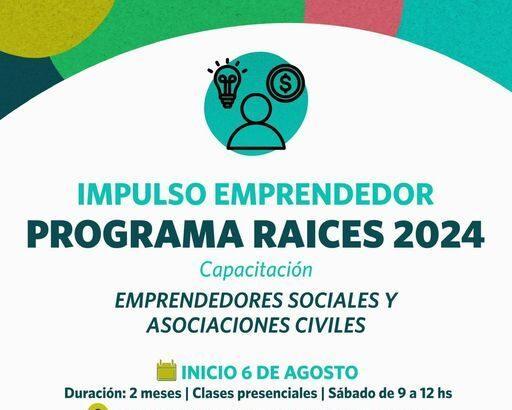 $

IMPULSO EMPRENDEDOR
PROGRAMA RAICES 2024

Capacitación

EMPRENDEDORES SOCIALES Y ASOCIACIONES CIVILES

INICIO 6 DE AGOSTO

Duración: 2 meses | Clases presenciales | Sábado de 9 a 12 hs